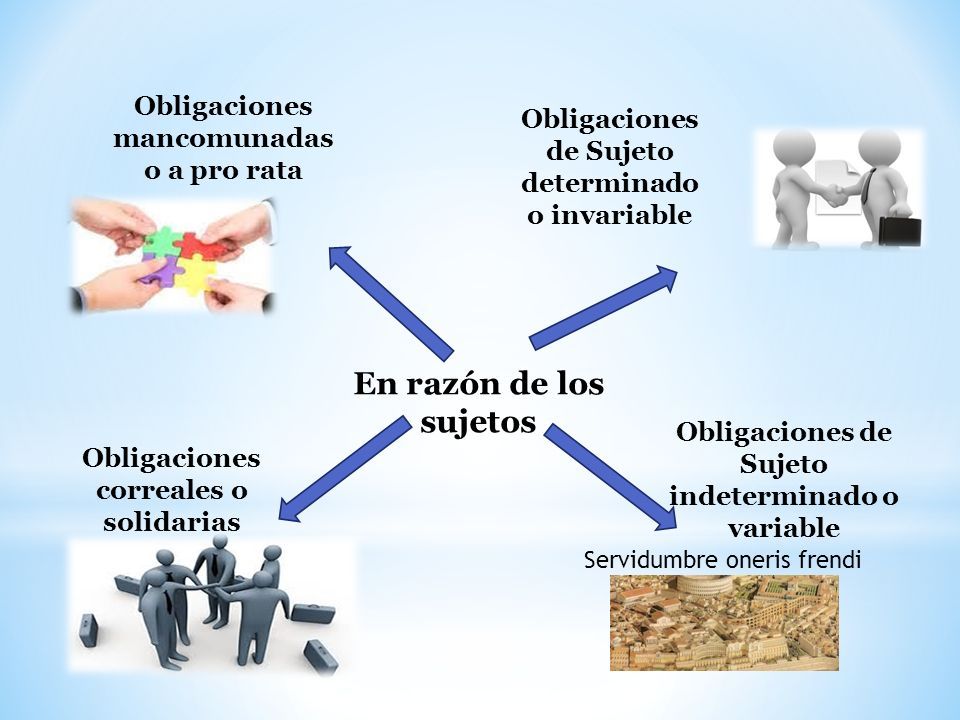 Obligaciones mancomunadas o a pro rata

Obligaciones de Sujeto determinado o invariable

En razón de los sujetos

Obligaciones correales o solidarias

Obligaciones de Sujeto indeterminado o variable

Servidumbre oneris frendi